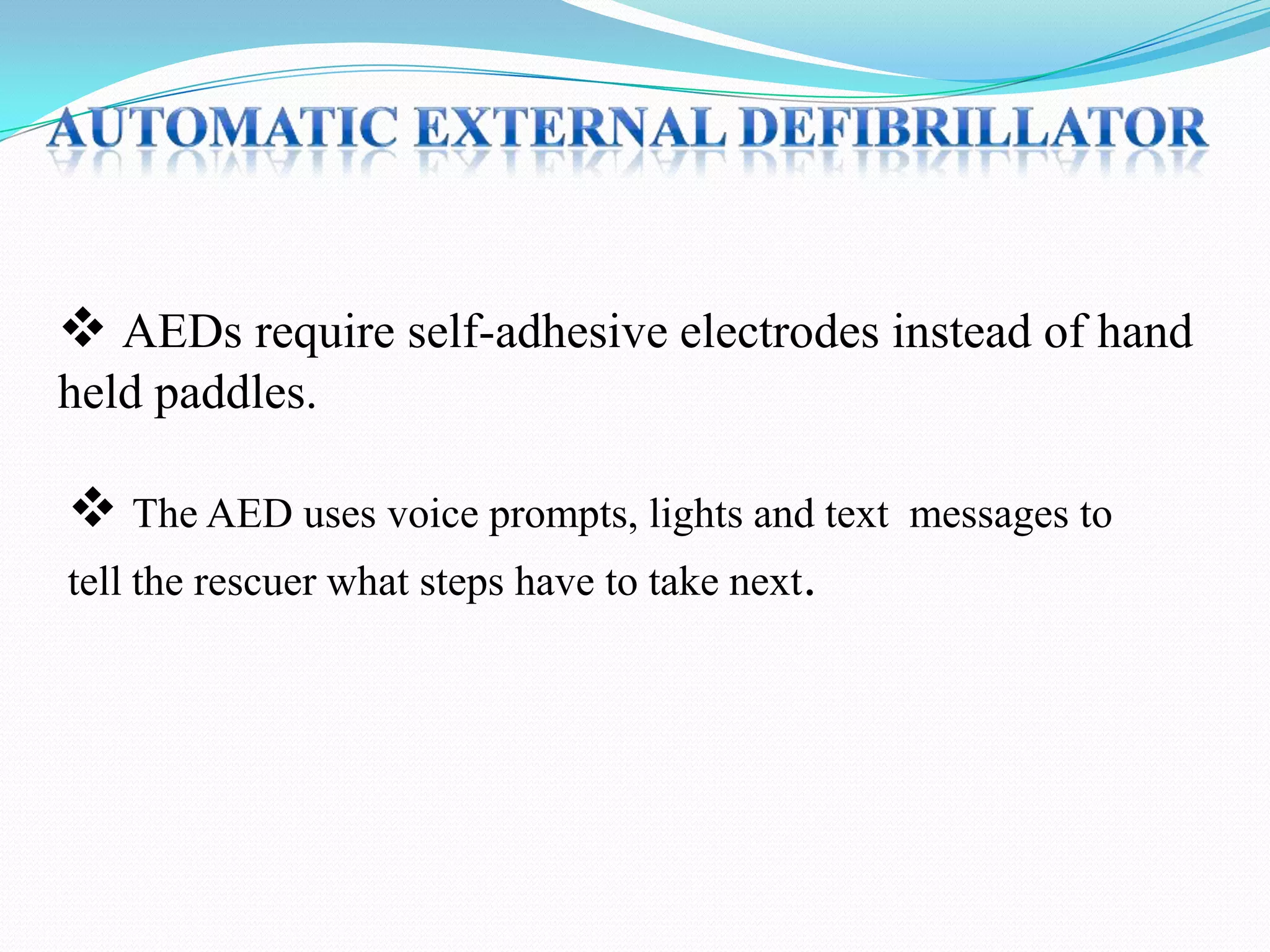 AUTOMATIC EXTERNAL DEFIBRILLATOR

❖ AEDs require self-adhesive electrodes instead of hand held paddles.

❖ The AED uses voice prompts, lights and text messages to tell the rescuer what steps have to take next.